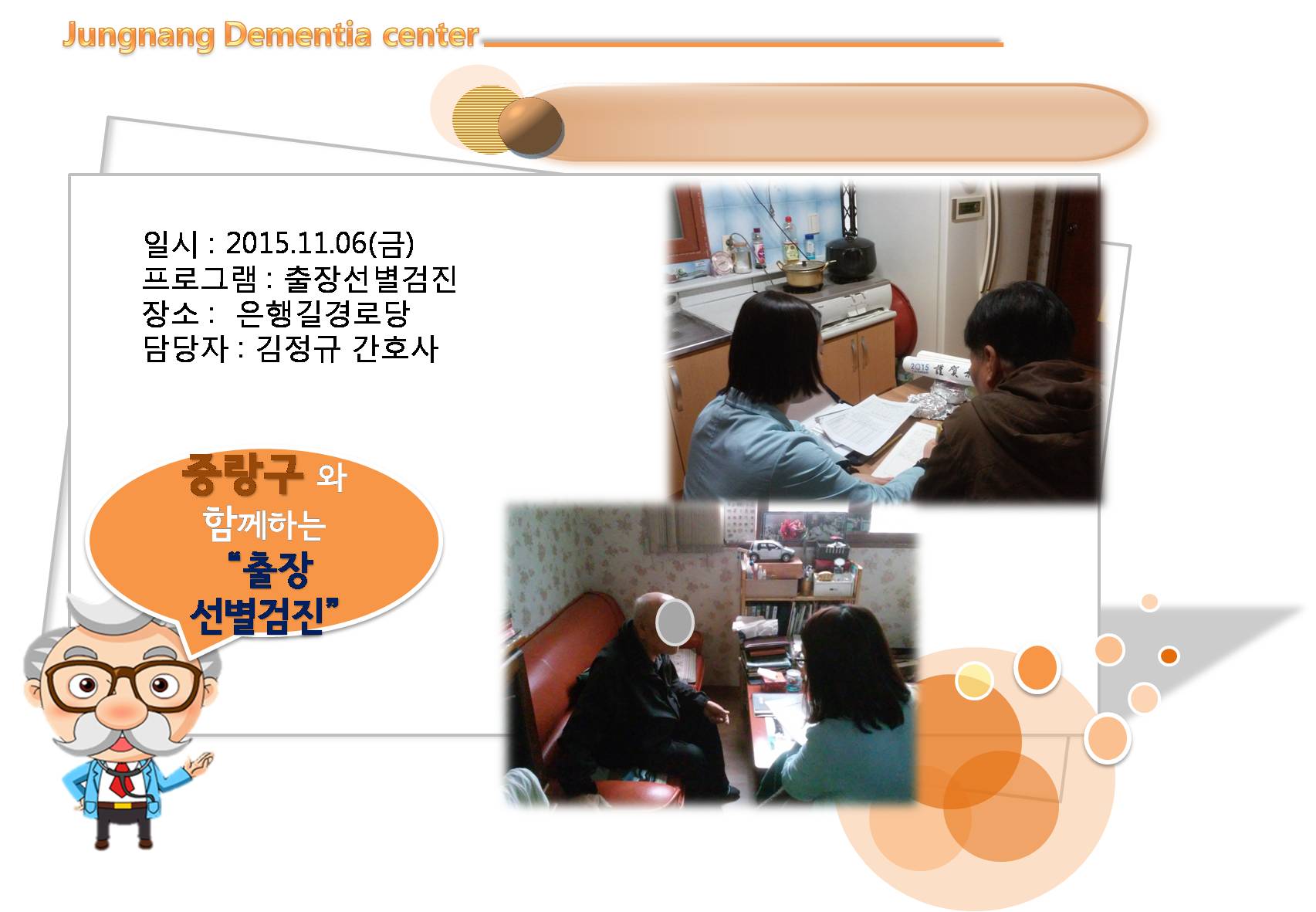 Jungnang Dementia center

일시 : 2015.11.06(금)
프로그램 : 출장선별검진
장소 : 은행길경로당
담당자 : 김정규 간호사

중랑구 와 함께하는 "출장 선별검진"

2015